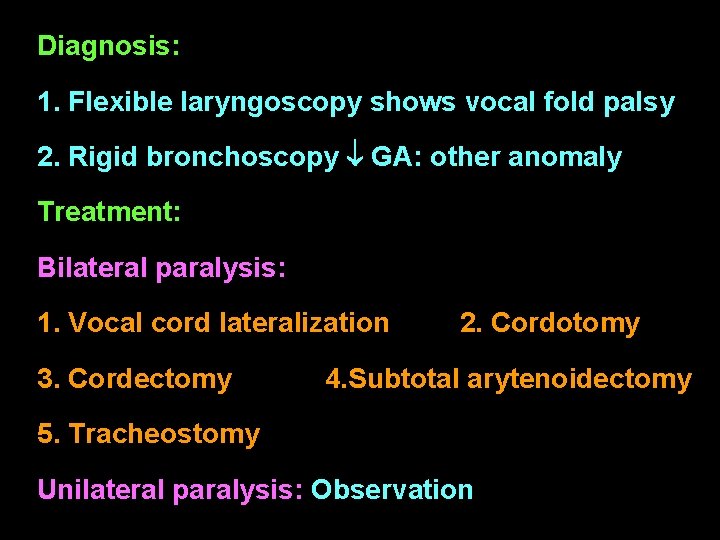 Diagnosis:

1. Flexible laryngoscopy shows vocal fold palsy

2. Rigid bronchoscopy $\downarrow$ GA: other anomaly

Treatment:

Bilateral paralysis:

1. Vocal cord lateralization

2. Cordotomy

3. Cordectomy

4.Subtotal arytenoidectomy

5. Tracheostomy

Unilateral paralysis: Observation